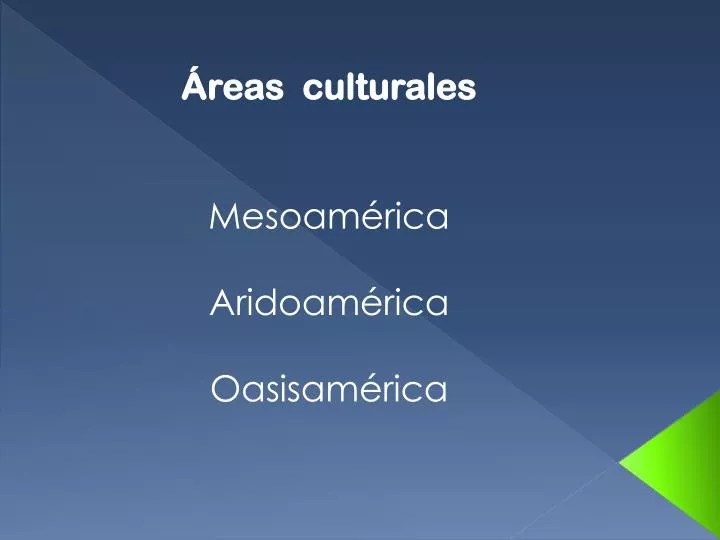 Áreas culturales

Mesoamérica

Aridoamérica

Oasisamérica